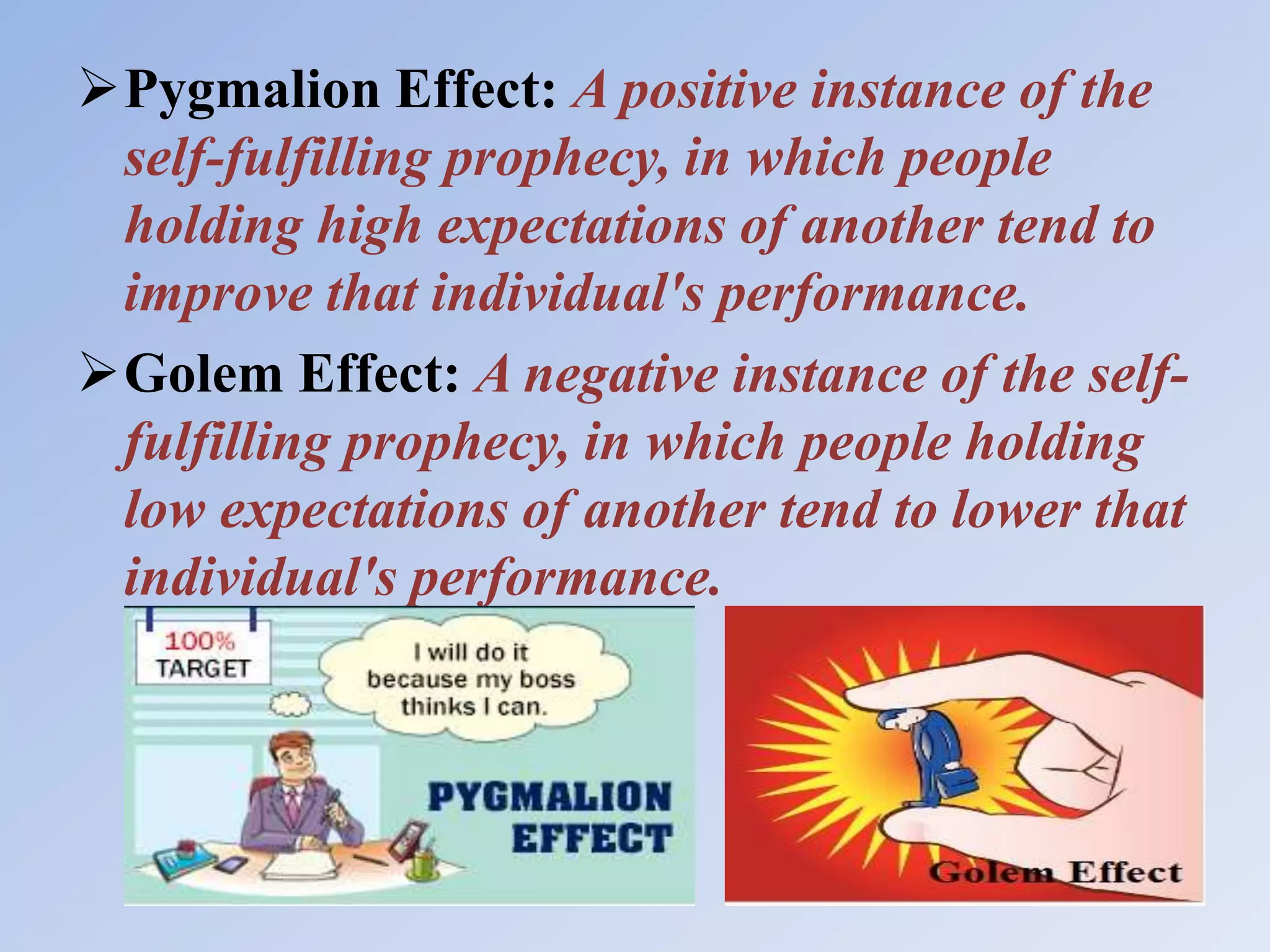 ➢ Pygmalion Effect: A positive instance of the self-fulfilling prophecy, in which people holding high expectations of another tend to improve that individual's performance.

➢ Golem Effect: A negative instance of the self-fulfilling prophecy, in which people holding low expectations of another tend to lower that individual's performance.

100% TARGET

I will do it because my boss thinks I can.

PYGMALION EFFECT

Golem Effect